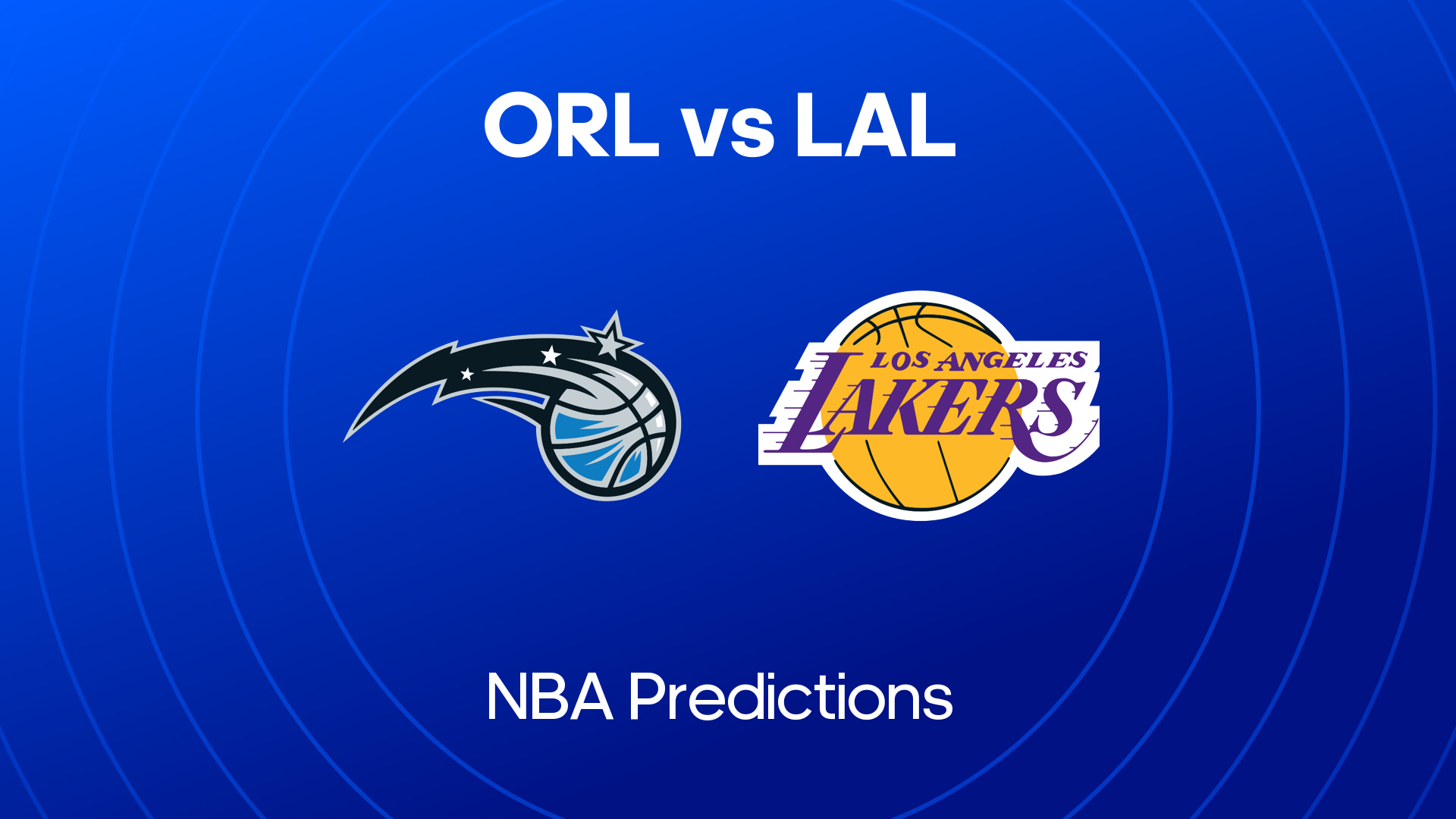 ORL vs LAL

LOS ANGELES
LAKERS

NBA Predictions